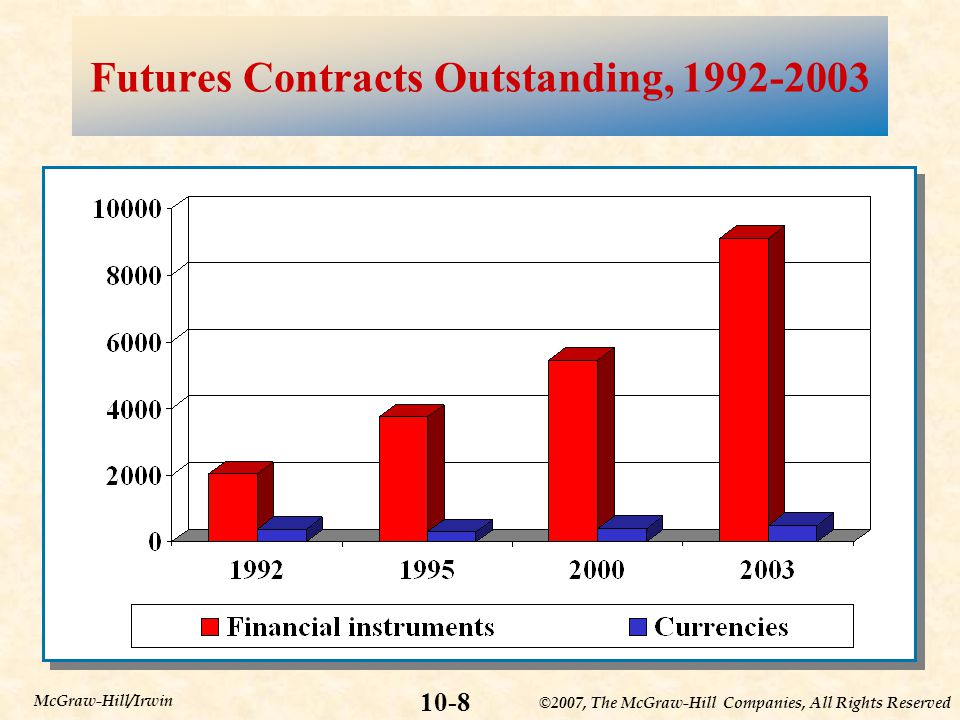 Futures Contracts Outstanding, 1992-2003

10000
8000
6000
4000
2000
0

1992
1995
2000
2003

Financial instruments
Currencies

McGraw-Hill/Irwin
10-8
©2007, The McGraw-Hill Companies, All Rights Reserved